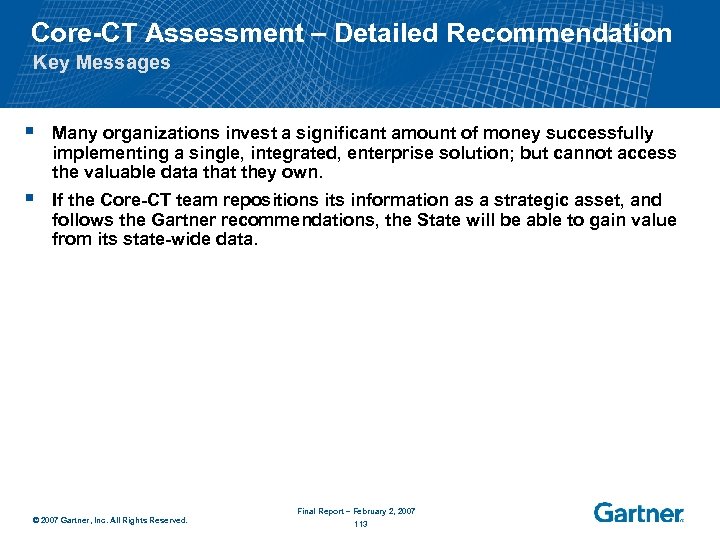 Core-CT Assessment – Detailed Recommendation
Key Messages

▪ Many organizations invest a significant amount of money successfully implementing a single, integrated, enterprise solution; but cannot access the valuable data that they own.

▪ If the Core-CT team repositions its information as a strategic asset, and follows the Gartner recommendations, the State will be able to gain value from its state-wide data.

© 2007 Gartner, Inc. All Rights Reserved.

Final Report – February 2, 2007
113

Gartner